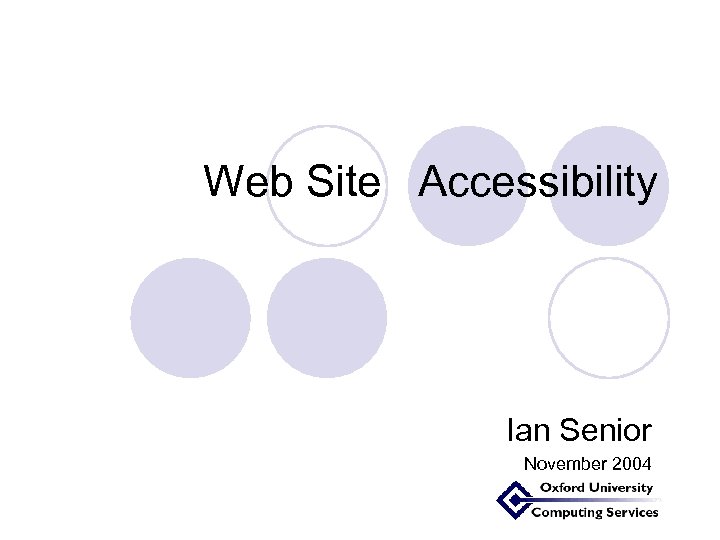 Web Site Accessibility

Ian Senior

November 2004

Oxford University
Computing Services